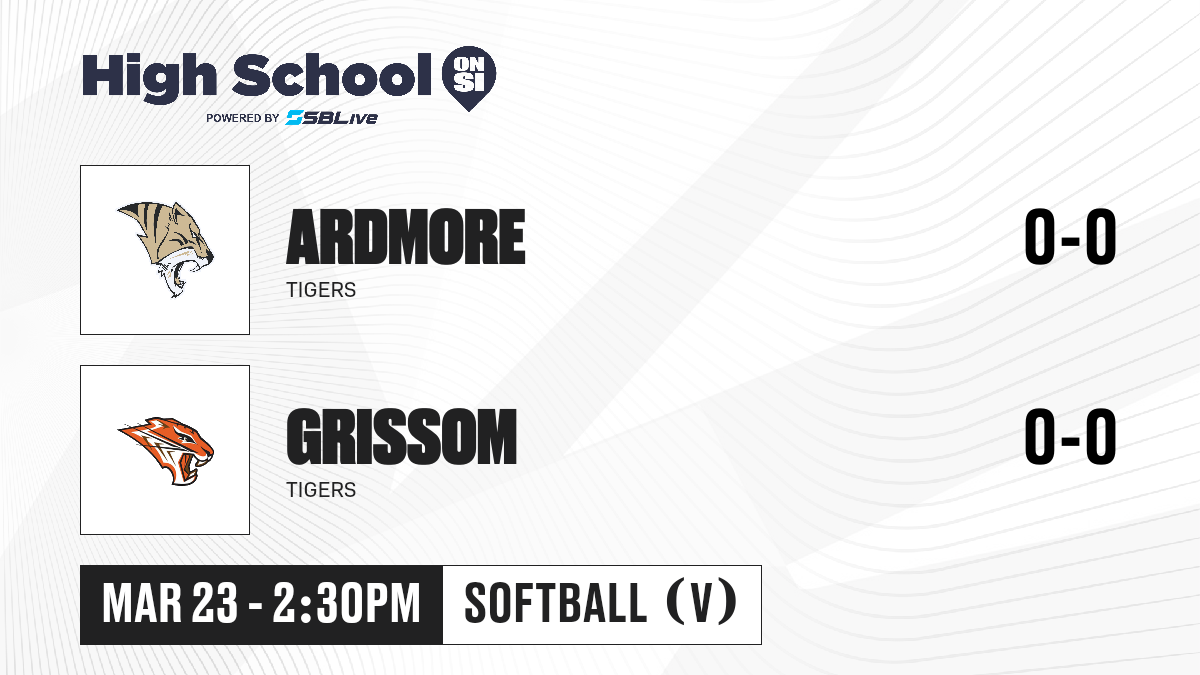 High School ON SI
POWERED BY SBLive

ARDMORE
TIGERS
0-0

GRISSOM
TIGERS
0-0

MAR 23 - 2:30PM
SOFTBALL (V)